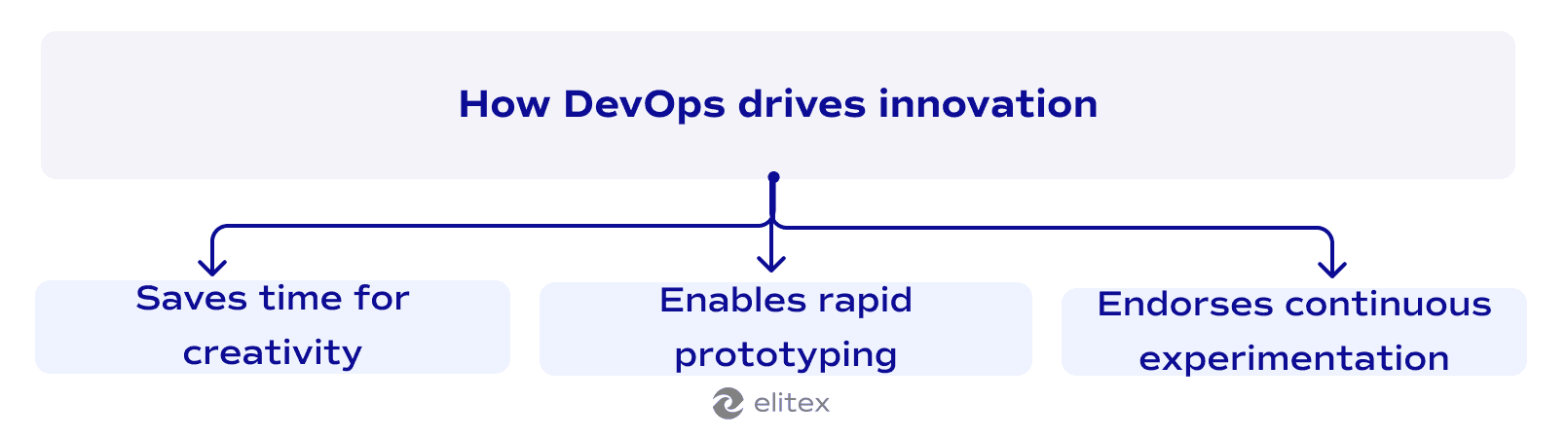 How DevOps drives innovation

Saves time for creativity

Enables rapid prototyping

Endorses continuous experimentation

elitex